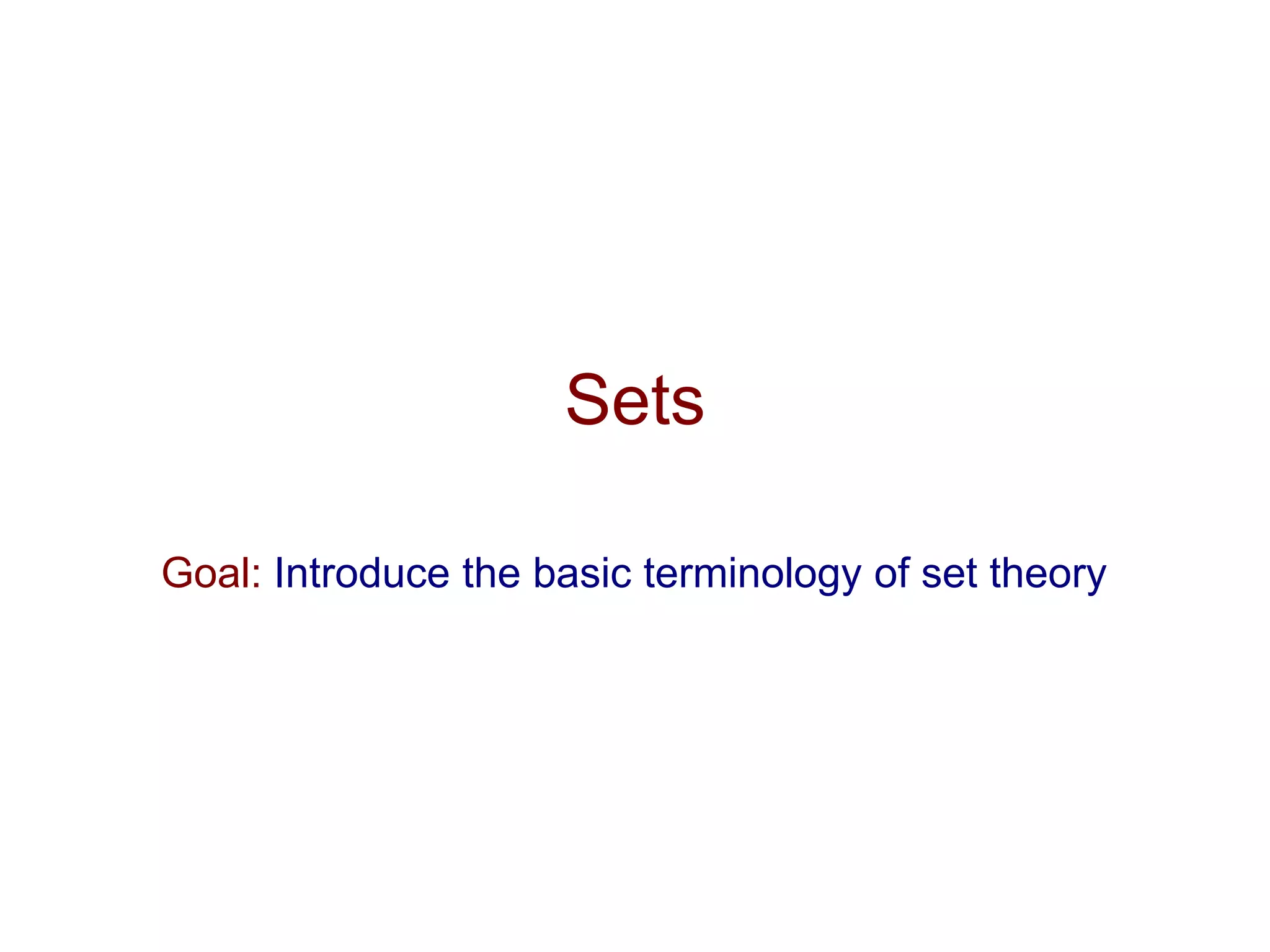 Sets

Goal: Introduce the basic terminology of set theory